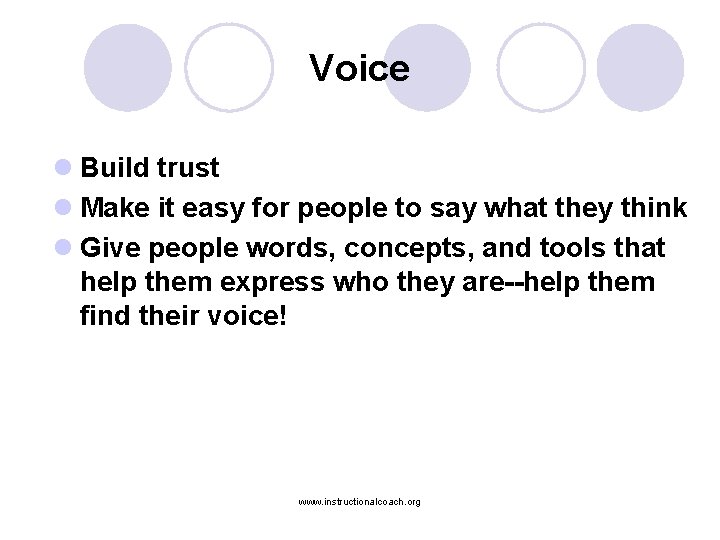 Voice

- Build trust
- Make it easy for people to say what they think
- Give people words, concepts, and tools that help them express who they are--help them find their voice!

www.instructionalcoach.org